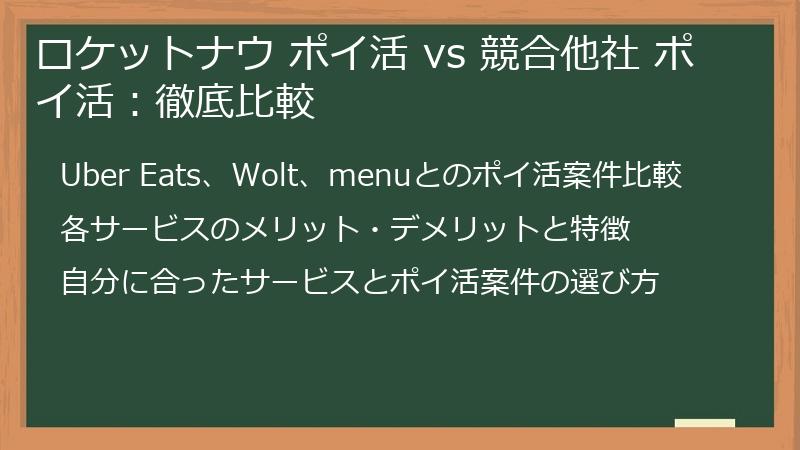 ロケットナウ ポイ活 vs 競合他社 ポイ活：徹底比較

Uber Eats、Wolt、menuとのポイ活案件比較

各サービスのメリット・デメリットと特徴

自分に合ったサービスとポイ活案件の選び方